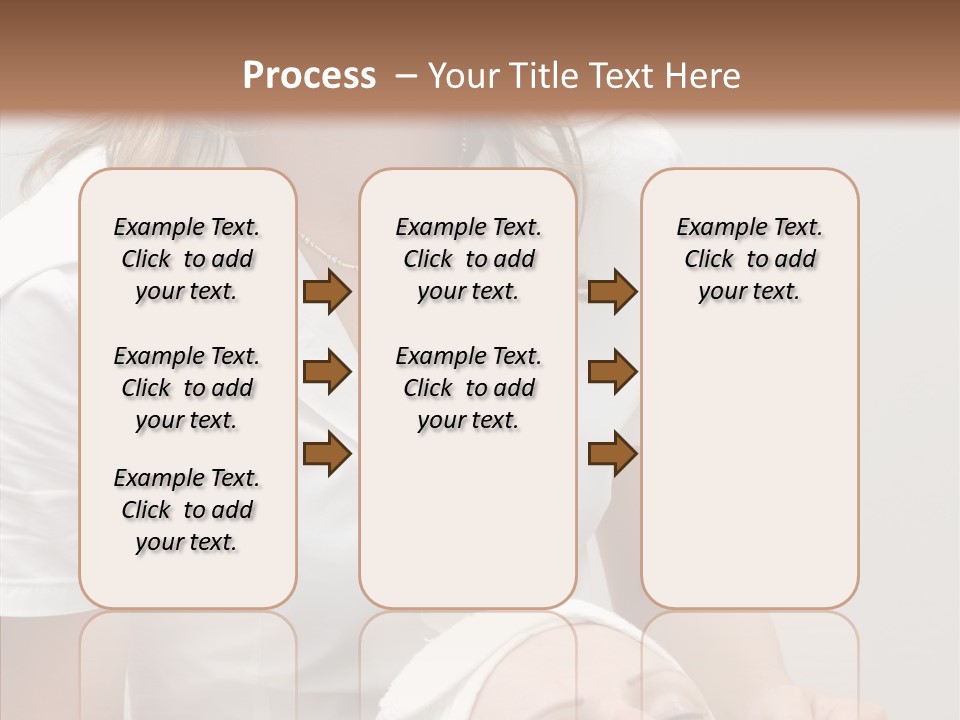 Process – Your Title Text Here

Example Text. Click to add your text.

Example Text. Click to add your text.

Example Text. Click to add your text.

Example Text. Click to add your text.

Example Text. Click to add your text.

Example Text. Click to add your text.